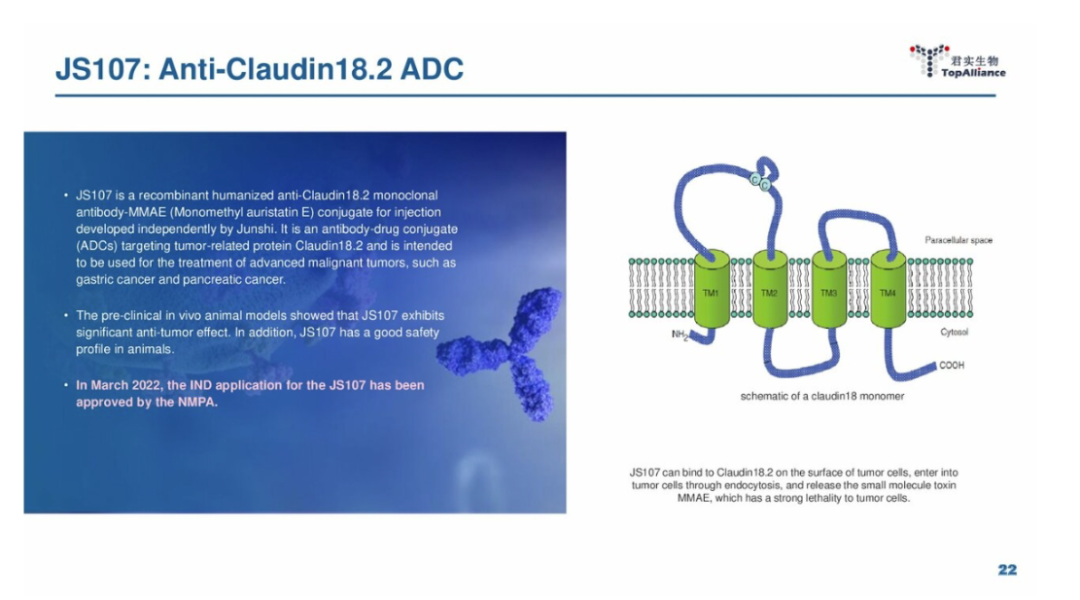 JS107: Anti-Claudin18.2 ADC

君实生物
TopAlliance

• JS107 is a recombinant humanized anti-Claudin18.2 monoclonal antibody-MMAE (Monomethyl auristatin E) conjugate for injection developed independently by Junshi. It is an antibody-drug conjugate (ADCs) targeting tumor-related protein Claudin18.2 and is intended to be used for the treatment of advanced malignant tumors, such as gastric cancer and pancreatic cancer.

• The pre-clinical in vivo animal models showed that JS107 exhibits significant anti-tumor effect. In addition, JS107 has a good safety profile in animals.

• In March 2022, the IND application for the JS107 has been approved by the NMPA.

Paracellular space

TM1 TM2 TM3 TM4

$NH_2$

Cytosol

COOH

schematic of a claudin18 monomer

JS107 can bind to Claudin18.2 on the surface of tumor cells, enter into tumor cells through endocytosis, and release the small molecule toxin MMAE, which has a strong lethality to tumor cells.

22